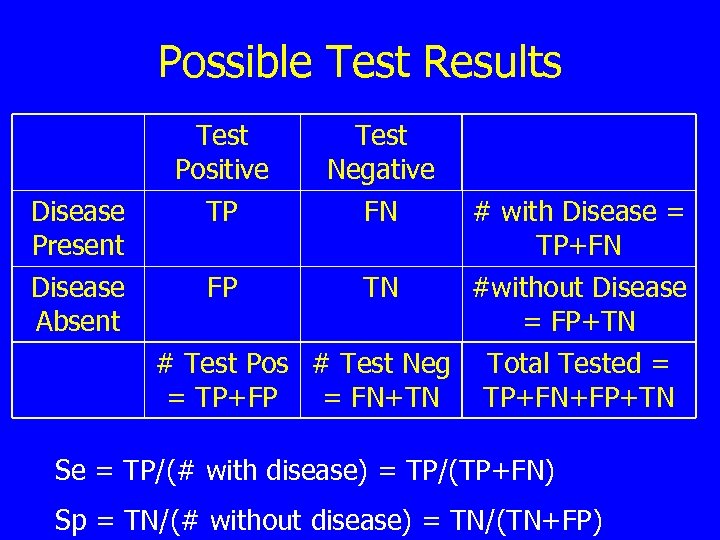 Possible Test Results

| | Test Positive | Test Negative | |
|---|---|---|---|
| Disease Present | TP | FN | # with Disease = TP+FN |
| Disease Absent | FP | TN | #without Disease = FP+TN |
| | # Test Pos = TP+FP | # Test Neg = FN+TN | Total Tested = TP+FN+FP+TN |

Se = TP/(# with disease) = TP/(TP+FN)

Sp = TN/(# without disease) = TN/(TN+FP)